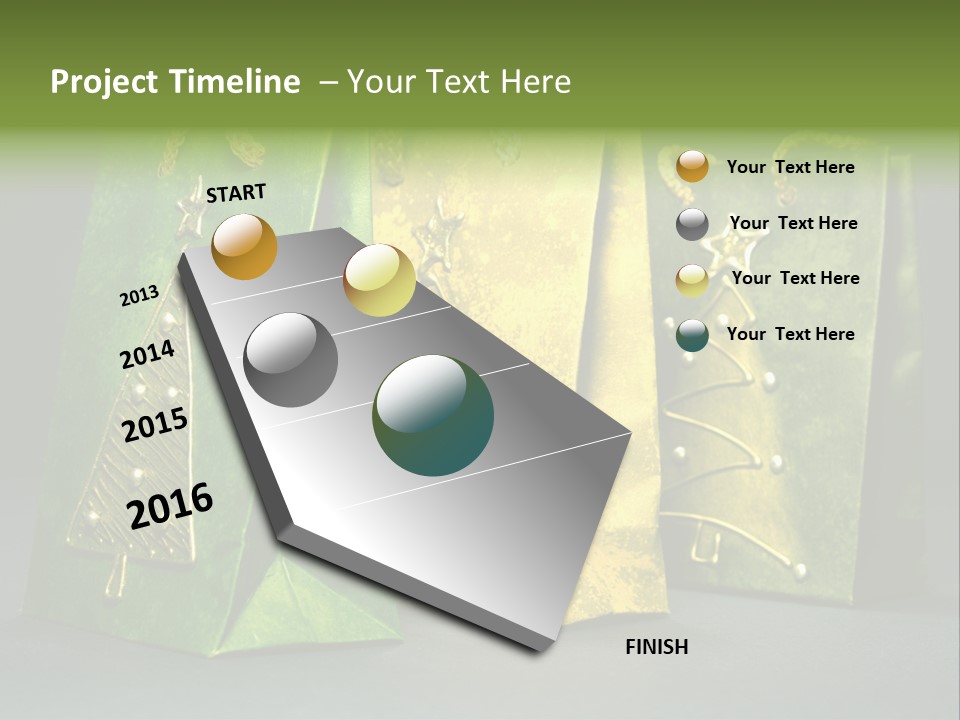 Project Timeline – Your Text Here

START

2013

2014

2015

2016

FINISH

Your Text Here

Your Text Here

Your Text Here

Your Text Here